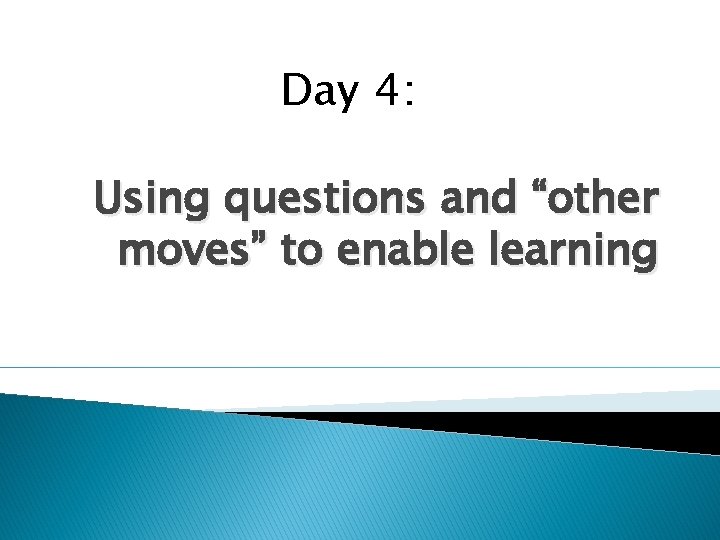 Day 4:

Using questions and “other moves” to enable learning